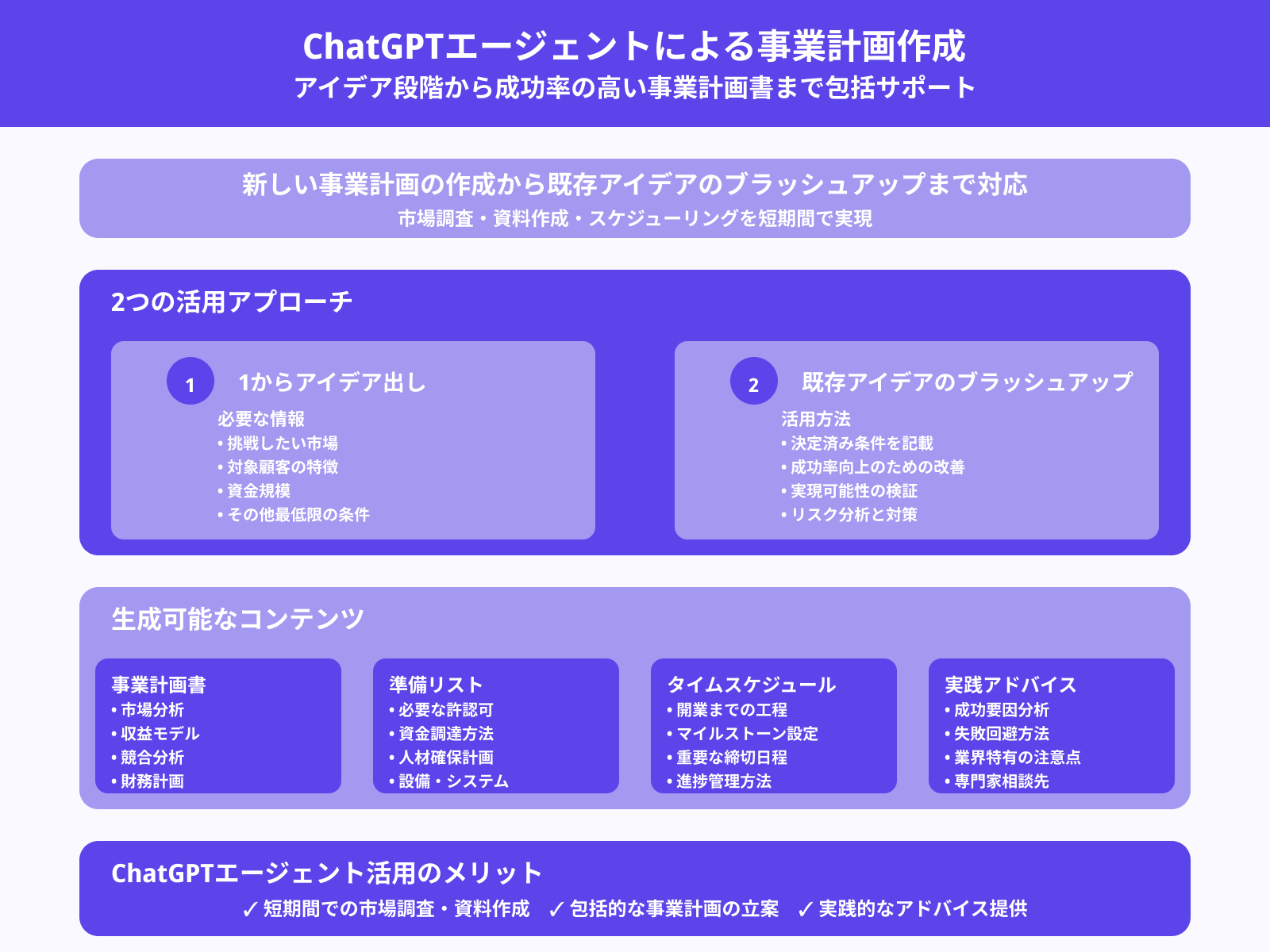 ChatGPTエージェントによる事業計画作成
アイデア段階から成功率の高い事業計画書まで包括サポート

新しい事業計画の作成から既存アイデアのブラッシュアップまで対応
市場調査・資料作成・スケジューリングを短期間で実現

2つの活用アプローチ

1 1からアイデア出し
必要な情報
• 挑戦したい市場
• 対象顧客の特徴
• 資金規模
• その他最低限の条件

2 既存アイデアのブラッシュアップ
活用方法
• 決定済み条件を記載
• 成功率向上のための改善
• 実現可能性の検証
• リスク分析と対策

生成可能なコンテンツ

事業計画書
• 市場分析
• 収益モデル
• 競合分析
• 財務計画

準備リスト
• 必要な許認可
• 資金調達方法
• 人材確保計画
• 設備・システム

タイムスケジュール
• 開業までの工程
• マイルストーン設定
• 重要な締切日程
• 進捗管理方法

実践アドバイス
• 成功要因分析
• 失敗回避方法
• 業界特有の注意点
• 専門家相談先

ChatGPTエージェント活用のメリット
✓ 短期間での市場調査・資料作成 ✓ 包括的な事業計画の立案 ✓ 実践的なアドバイス提供